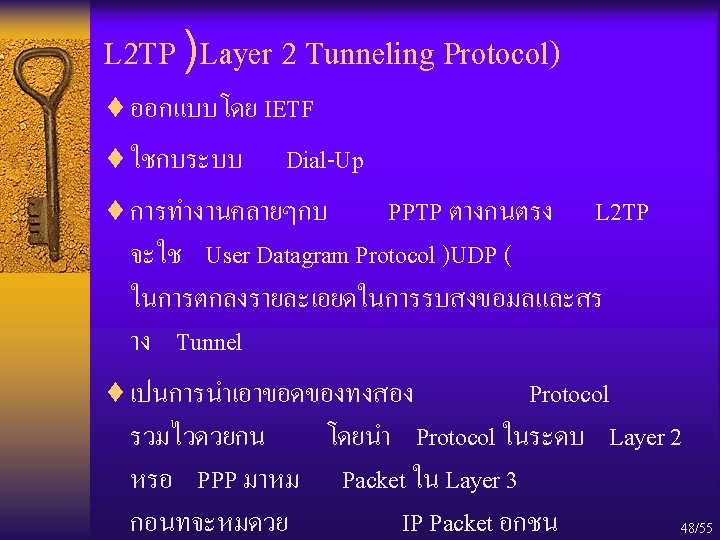 L2TP )Layer 2 Tunneling Protocol)

♦ ออกแบบโดย IETF

♦ ใชกบระบบ Dial-Up

♦ การทำงานคลายๆกบ PPTP ตางกนตรง L2TP จะใช User Datagram Protocol )UDP ( ในการตกลงรายละเอยดในการรบสงขอมลและสราง Tunnel

♦ เปนการนำเอาขอดของทงสอง Protocol รวมไวดวยกน โดยนำ Protocol ในระดบ Layer 2 หรอ PPP มาหม Packet ใน Layer 3 กอนทจะหมดวย IP Packet อกชน

48/55